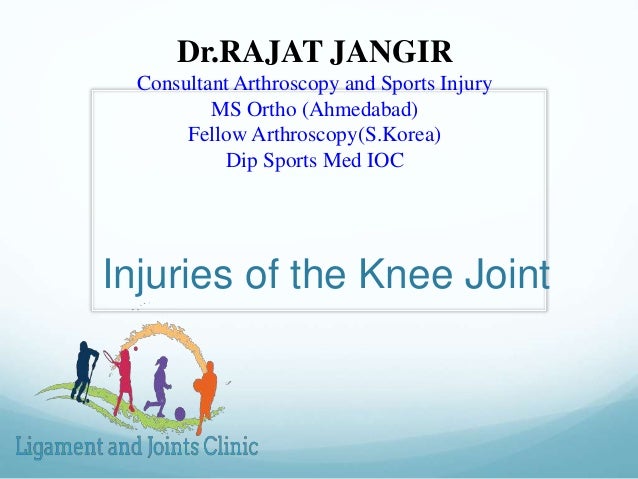 Dr.RAJAT JANGIR
Consultant Arthroscopy and Sports Injury
MS Ortho (Ahmedabad)
Fellow Arthroscopy(S.Korea)
Dip Sports Med IOC

Injuries of the Knee Joint

Ligament and Joints Clinic